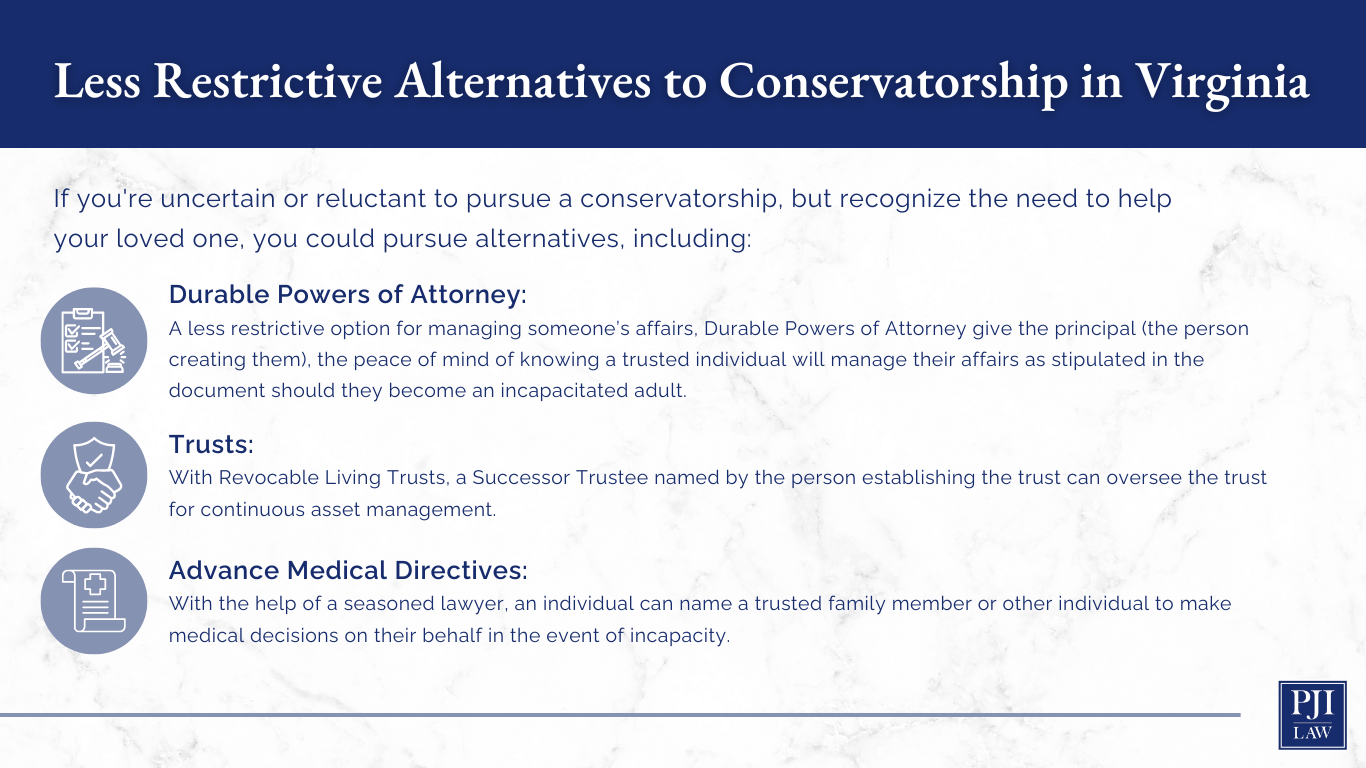 Less Restrictive Alternatives to Conservatorship in Virginia

If you're uncertain or reluctant to pursue a conservatorship, but recognize the need to help your loved one, you could pursue alternatives, including:

Durable Powers of Attorney:
A less restrictive option for managing someone's affairs, Durable Powers of Attorney give the principal (the person creating them), the peace of mind of knowing a trusted individual will manage their affairs as stipulated in the document should they become an incapacitated adult.

Trusts:
With Revocable Living Trusts, a Successor Trustee named by the person establishing the trust can oversee the trust for continuous asset management.

Advance Medical Directives:
With the help of a seasoned lawyer, an individual can name a trusted family member or other individual to make medical decisions on their behalf in the event of incapacity.

PJI
LAW